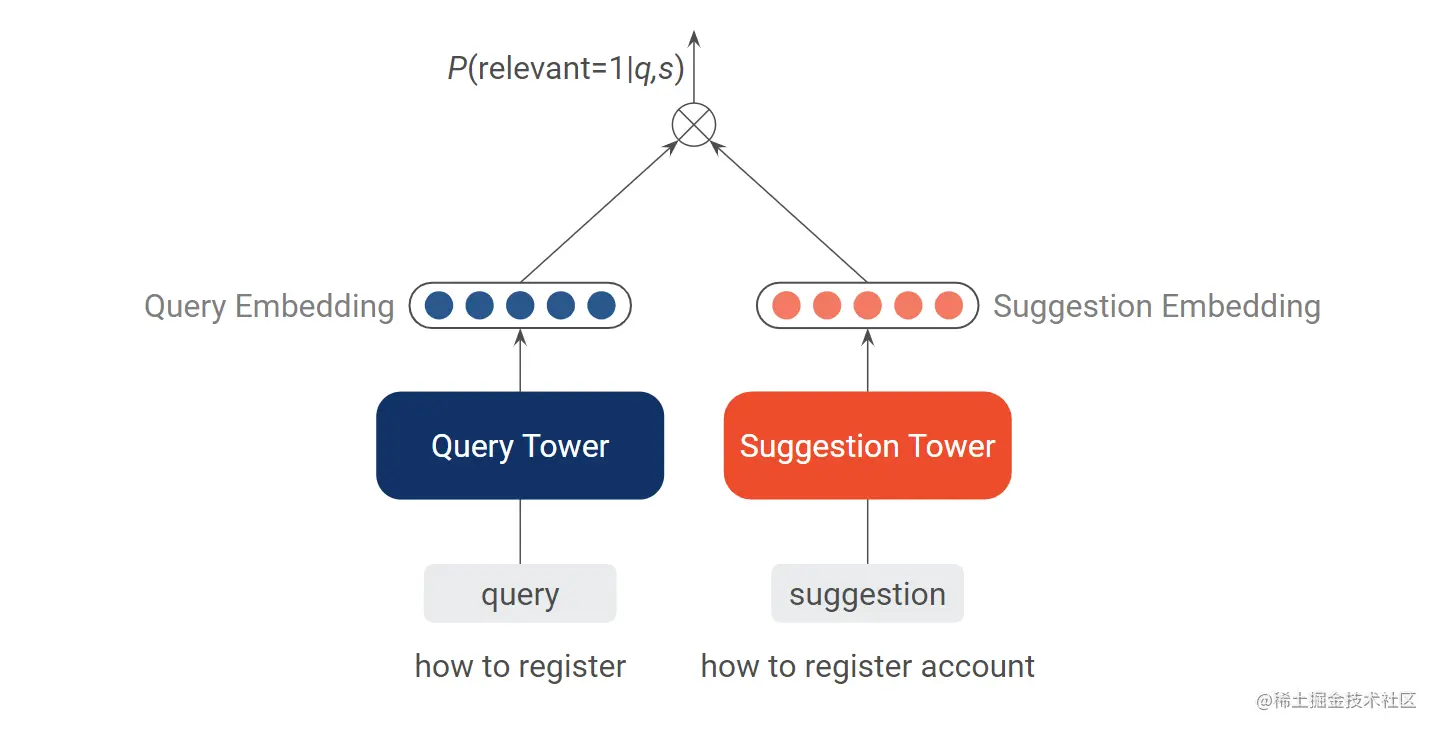 $P(\text{relevant}=1|q,s)$

Query Embedding

Suggestion Embedding

Query Tower

Suggestion Tower

query

suggestion

how to register

how to register account

@稀土掘金技术社区